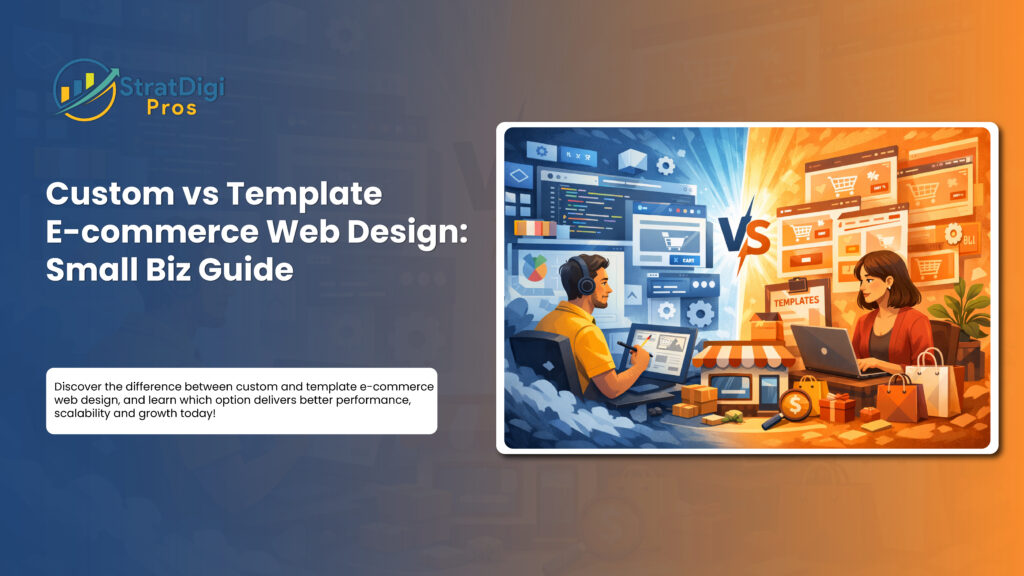 StratDigi Pros

Custom vs Template E-commerce Web Design: Small Biz Guide

Discover the difference between custom and template e-commerce web design, and learn which option delivers better performance, scalability and growth today!

VS

CART

TEMPLATES